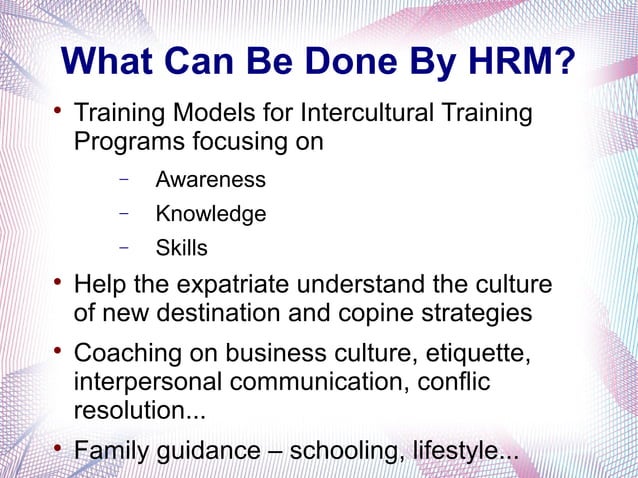 What Can Be Done By HRM?

• Training Models for Intercultural Training Programs focusing on

– Awareness
– Knowledge
– Skills

• Help the expatriate understand the culture of new destination and copine strategies

• Coaching on business culture, etiquette, interpersonal communication, conflic resolution...

• Family guidance – schooling, lifestyle...